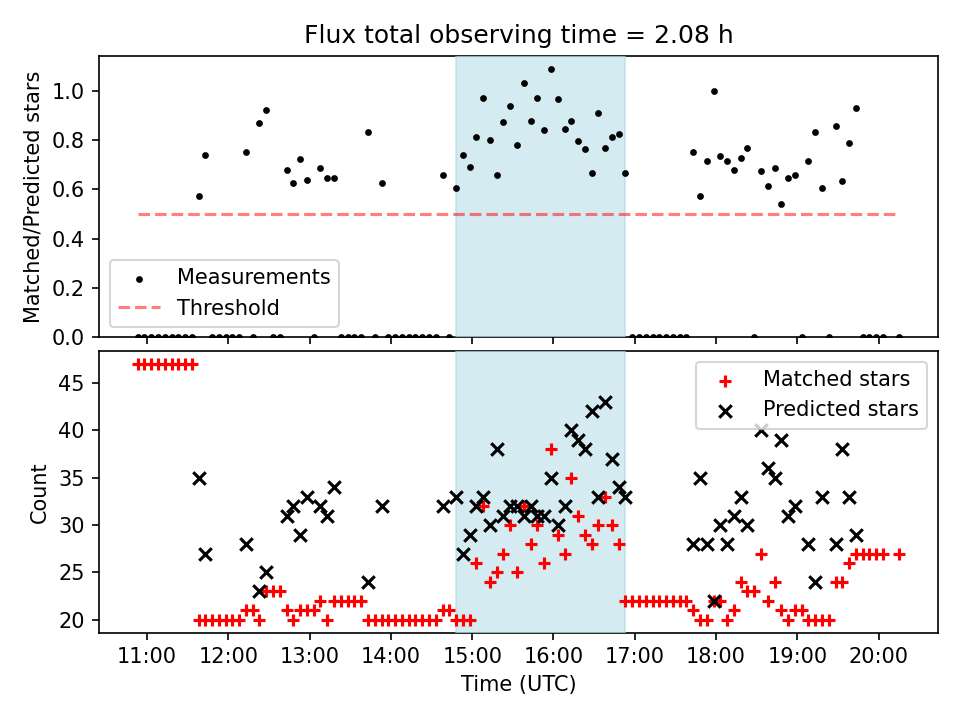 Flux total observing time = 2.08 h

Matched/Predicted stars

1.0
0.8
0.6
0.4
0.2
0.0

Measurements
Threshold

Count

45
40
35
30
25
20

Matched stars
Predicted stars

11:00 12:00 13:00 14:00 15:00 16:00 17:00 18:00 19:00 20:00

Time (UTC)